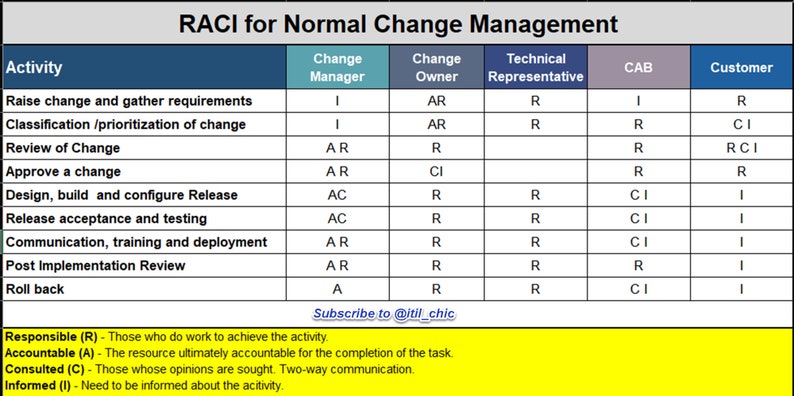 RACI for Normal Change Management

| Activity | Change Manager | Change Owner | Technical Representative | CAB | Customer |
|---|---|---|---|---|---|
| Raise change and gather requirements | I | AR | R | I | R |
| Classification /prioritization of change | I | AR | R | R | C I |
| Review of Change | A R | R | | R | R C I |
| Approve a change | A R | CI | | R | R |
| Design, build and configure Release | AC | R | R | C I | I |
| Release acceptance and testing | AC | R | R | C I | I |
| Communication, training and deployment | A R | R | R | C I | I |
| Post Implementation Review | A R | R | R | R | I |
| Roll back | A | R | R | C I | I |

Subscribe to @itil_chic

Responsible (R) - Those who do work to achieve the activity.
Accountable (A) - The resource ultimately accountable for the completion of the task.
Consulted (C) - Those whose opinions are sought. Two-way communication.
Informed (I) - Need to be informed about the acitivity.